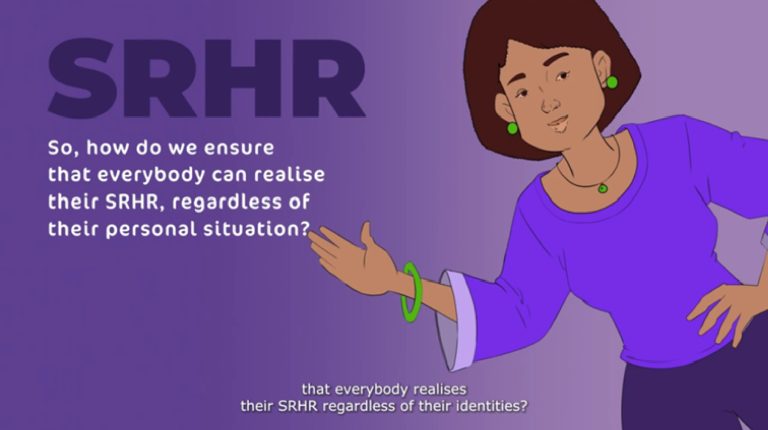 SRHR

So, how do we ensure that everybody can realise their SRHR, regardless of their personal situation?

that everybody realises
their SRHR regardless of their identities?